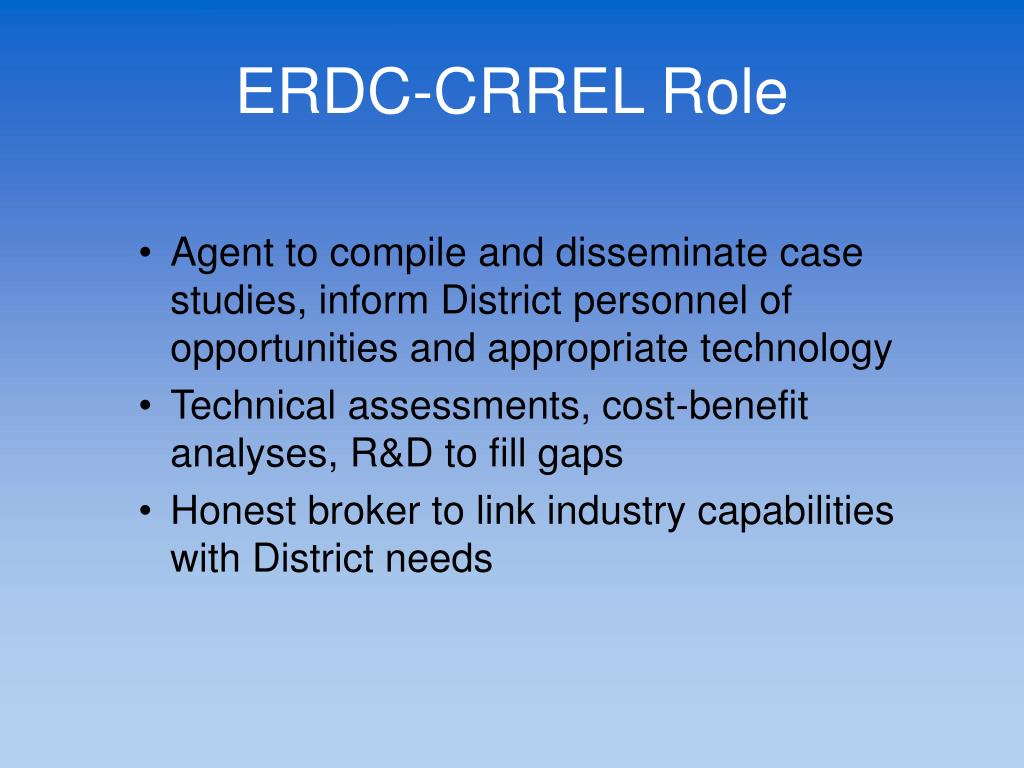 ERDC-CRREL Role

• Agent to compile and disseminate case studies, inform District personnel of opportunities and appropriate technology
• Technical assessments, cost-benefit analyses, R&D to fill gaps
• Honest broker to link industry capabilities with District needs